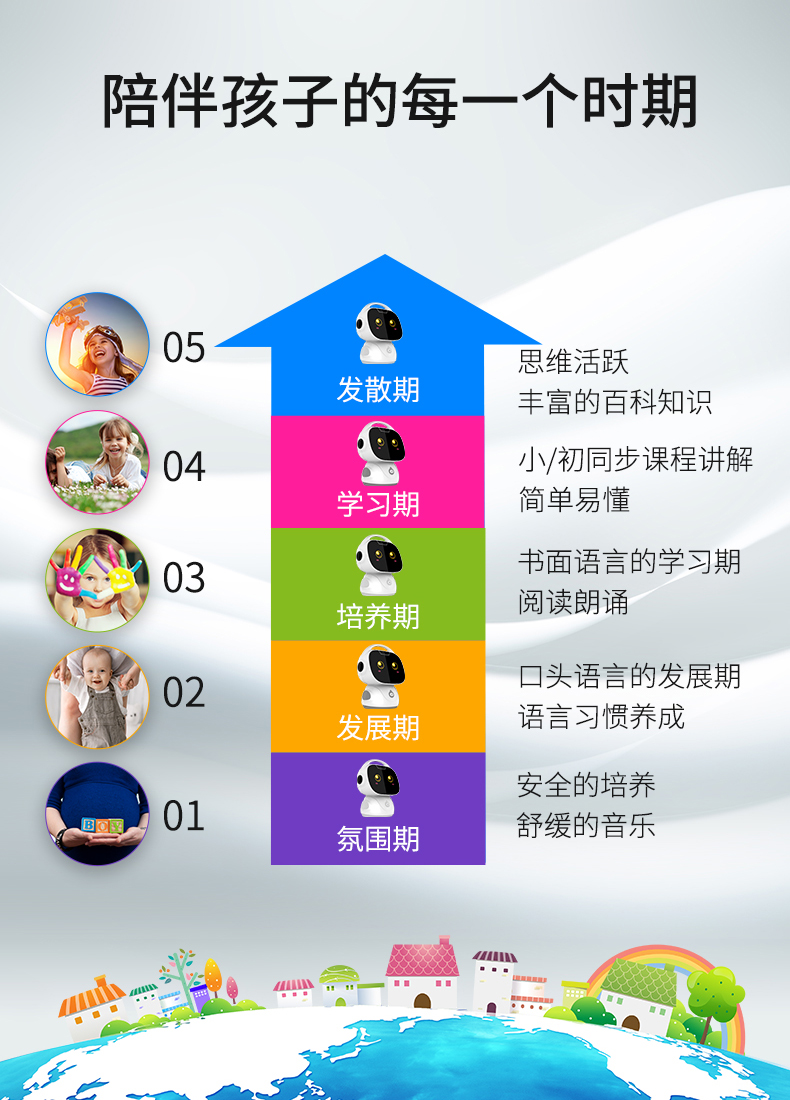 陪伴孩子的每一个时期

05
发散期
思维活跃
丰富的百科知识

04
学习期
小/初同步课程讲解
简单易懂

03
培养期
书面语言的学习期
阅读朗诵

02
发展期
口头语言的发展期
语言习惯养成

01
BOY
氛围期
安全的培养
舒缓的音乐